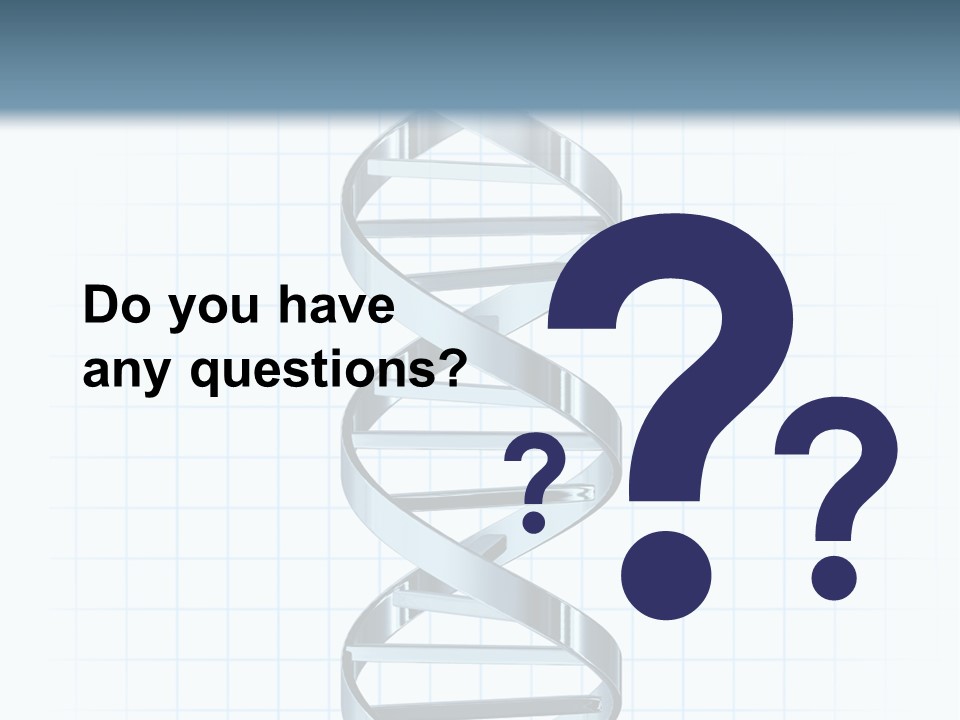 Do you have any questions?

? ? ?